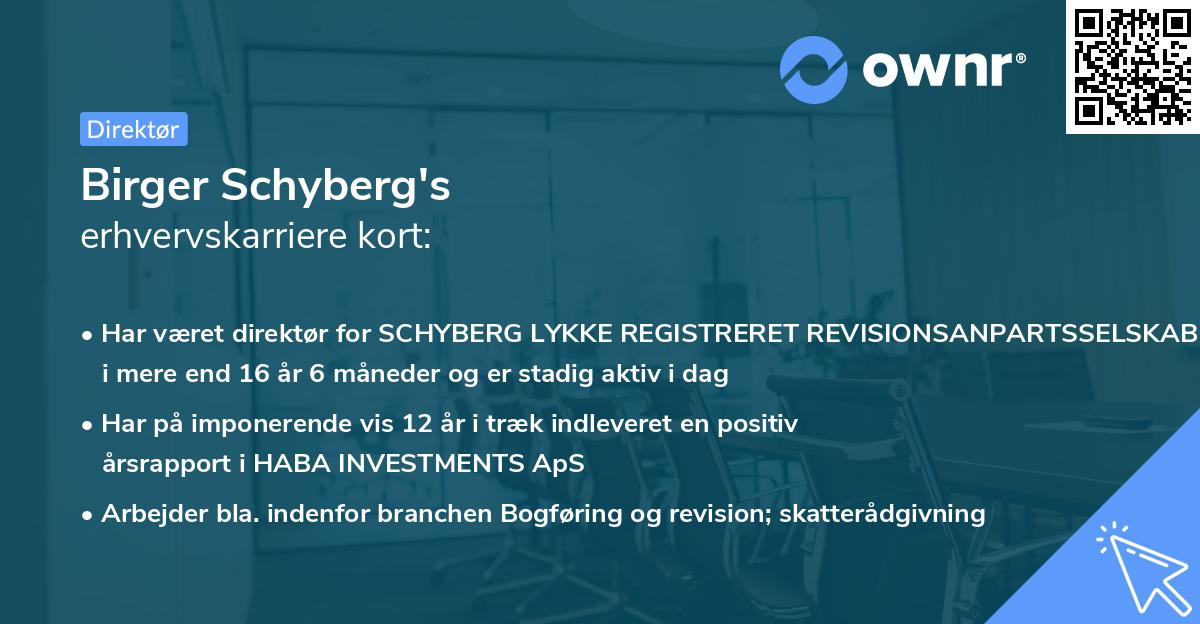 ownr®

Direktør

Birger Schyberg's
erhvervskarriere kort:

• Har været direktør for SCHYBERG LYKKE REGISTRERET REVISIONSANPARTSSELSKAB i mere end 16 år 6 måneder og er stadig aktiv i dag

• Har på imponerende vis 12 år i træk indleveret en positiv årsrapport i HABA INVESTMENTS ApS

• Arbejder bla. indenfor branchen Bogføring og revision; skatterådgivning